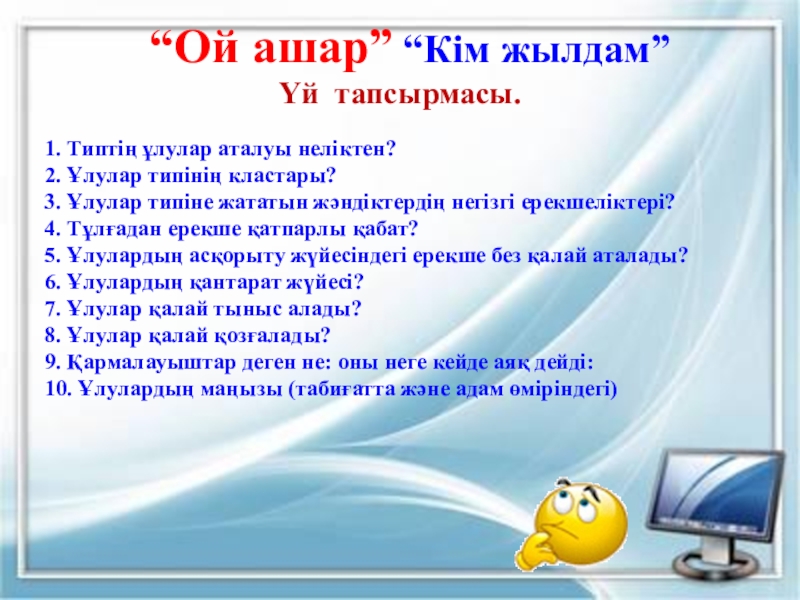 “Ой ашар” “Кім жылдам”
Үй тапсырмасы.

1. Типтің ұлулар аталуы неліктен?
2. Ұлулар типінің кластары?
3. Ұлулар типіне жататын жәндіктердің негізгі ерекшеліктері?
4. Тұлғадан ерекше қатпарлы қабат?
5. Ұлулардың асқорыту жүйесіндегі ерекше без қалай аталады?
6. Ұлулардың қантарат жүйесі?
7. Ұлулар қалай тыныс алады?
8. Ұлулар қалай қозғалады?
9. Қармалауыштар деген не: оны неге кейде аяқ дейді:
10. Ұлулардың маңызы (табиғатта және адам өміріндегі)